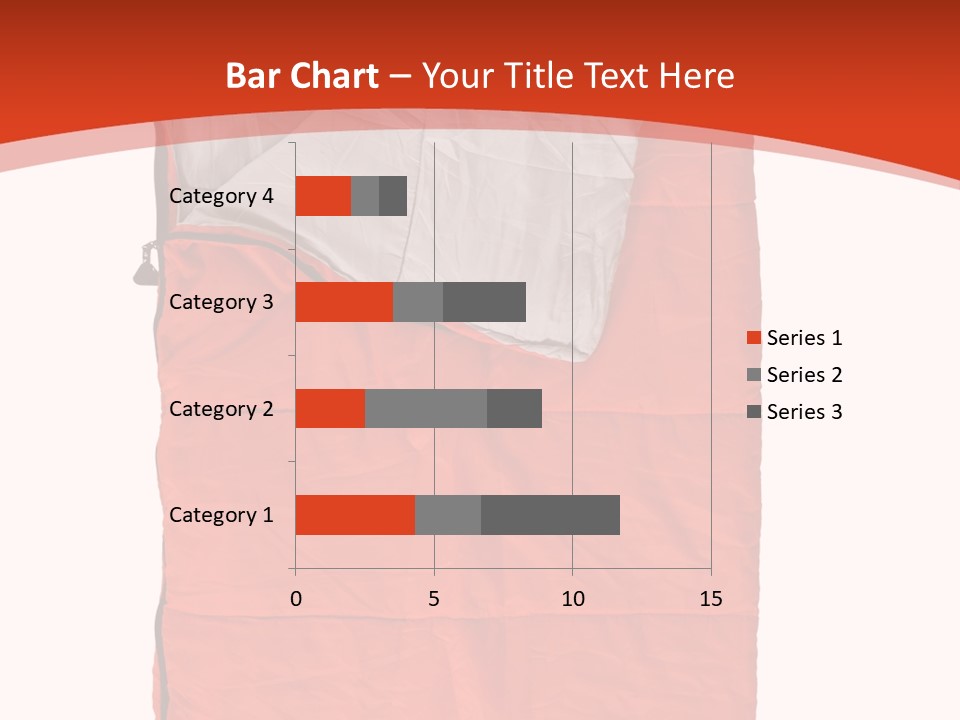 Bar Chart – Your Title Text Here

Category 4
Category 3
Category 2
Category 1

0
5
10
15

Series 1
Series 2
Series 3